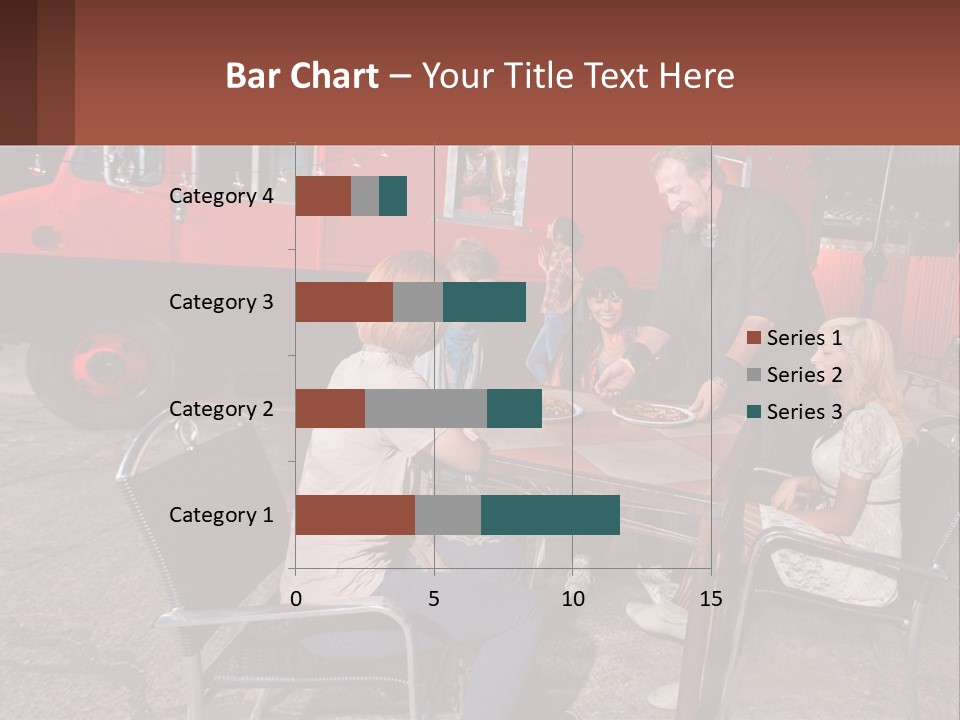 Bar Chart – Your Title Text Here

Category 4
Category 3
Category 2
Category 1

0
5
10
15

Series 1
Series 2
Series 3